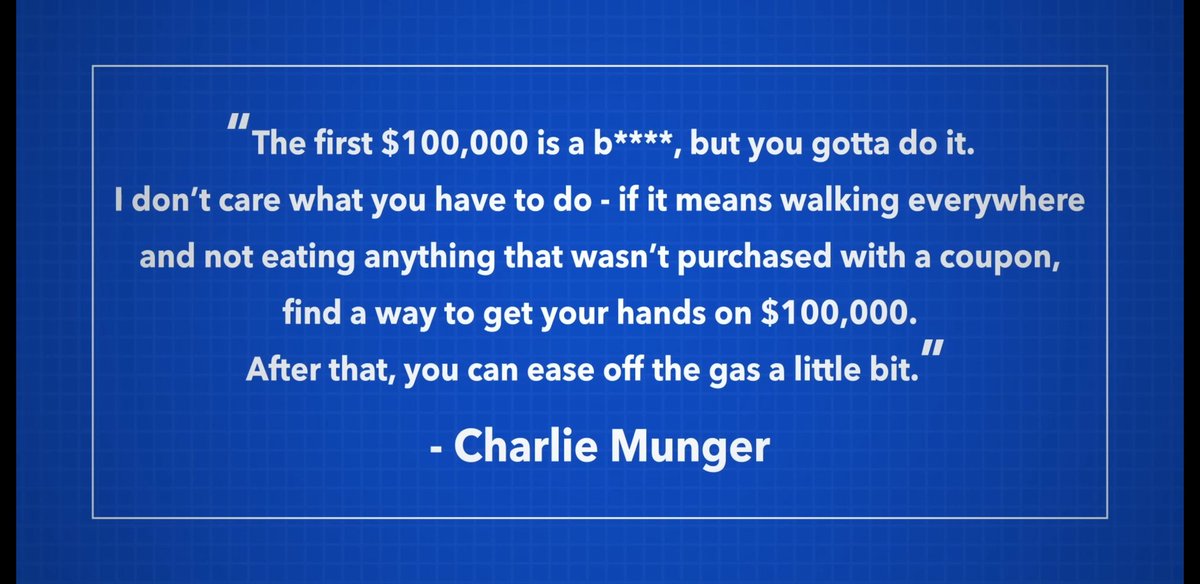 "The first \$100,000 is a b****, but you gotta do it. I don't care what you have to do - if it means walking everywhere and not eating anything that wasn't purchased with a coupon, find a way to get your hands on \$100,000. After that, you can ease off the gas a little bit."

- Charlie Munger